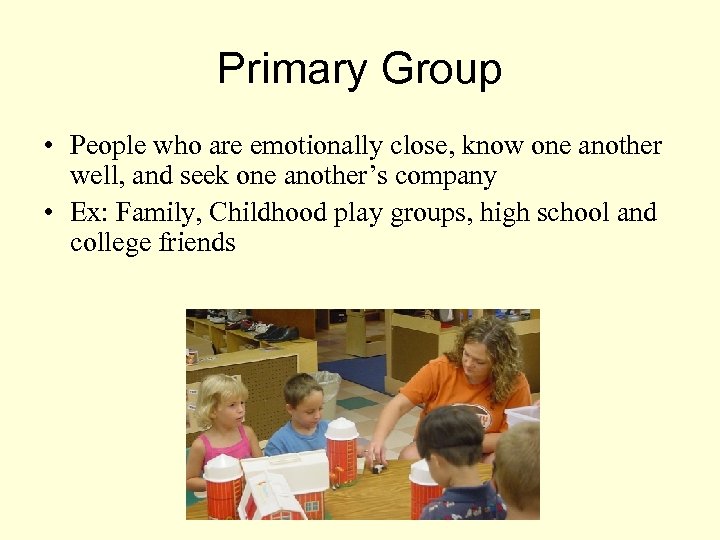 Primary Group

• People who are emotionally close, know one another well, and seek one another's company
• Ex: Family, Childhood play groups, high school and college friends